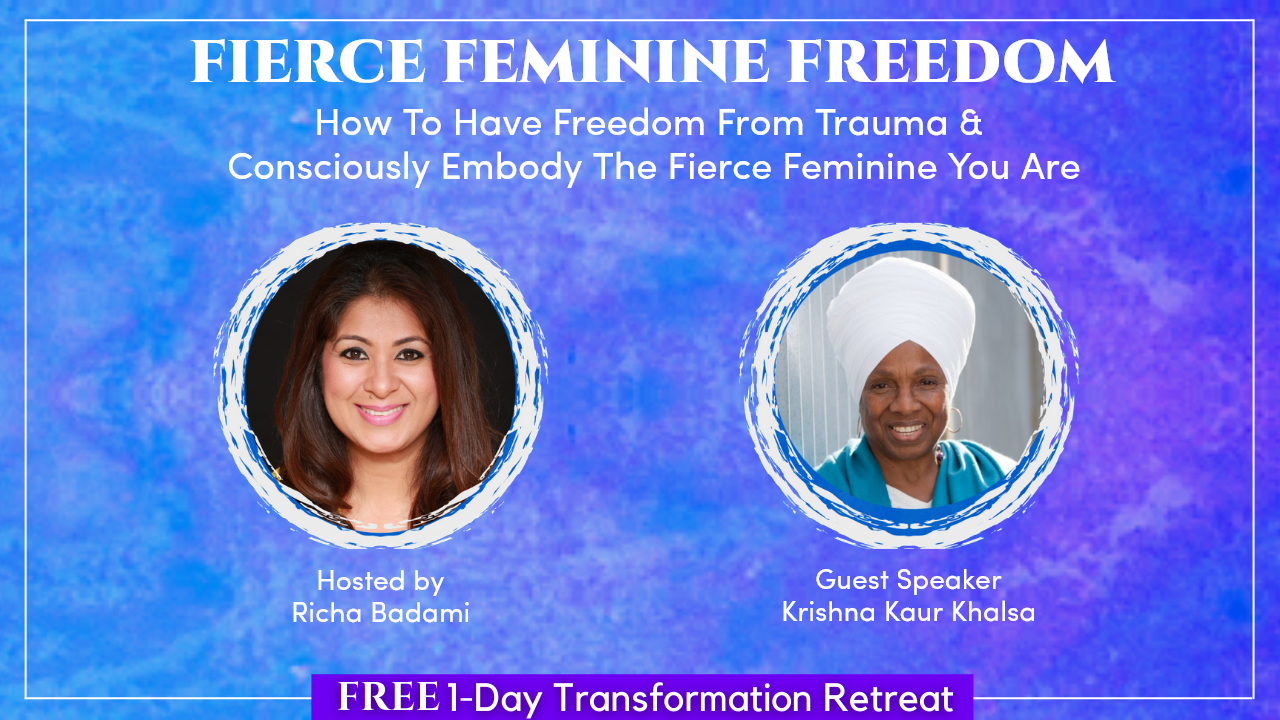 FIERCE FEMININE FREEDOM

How To Have Freedom From Trauma & Consciously Embody The Fierce Feminine You Are

Hosted by
Richa Badami

Guest Speaker
Krishna Kaur Khalsa

FREE 1-Day Transformation Retreat